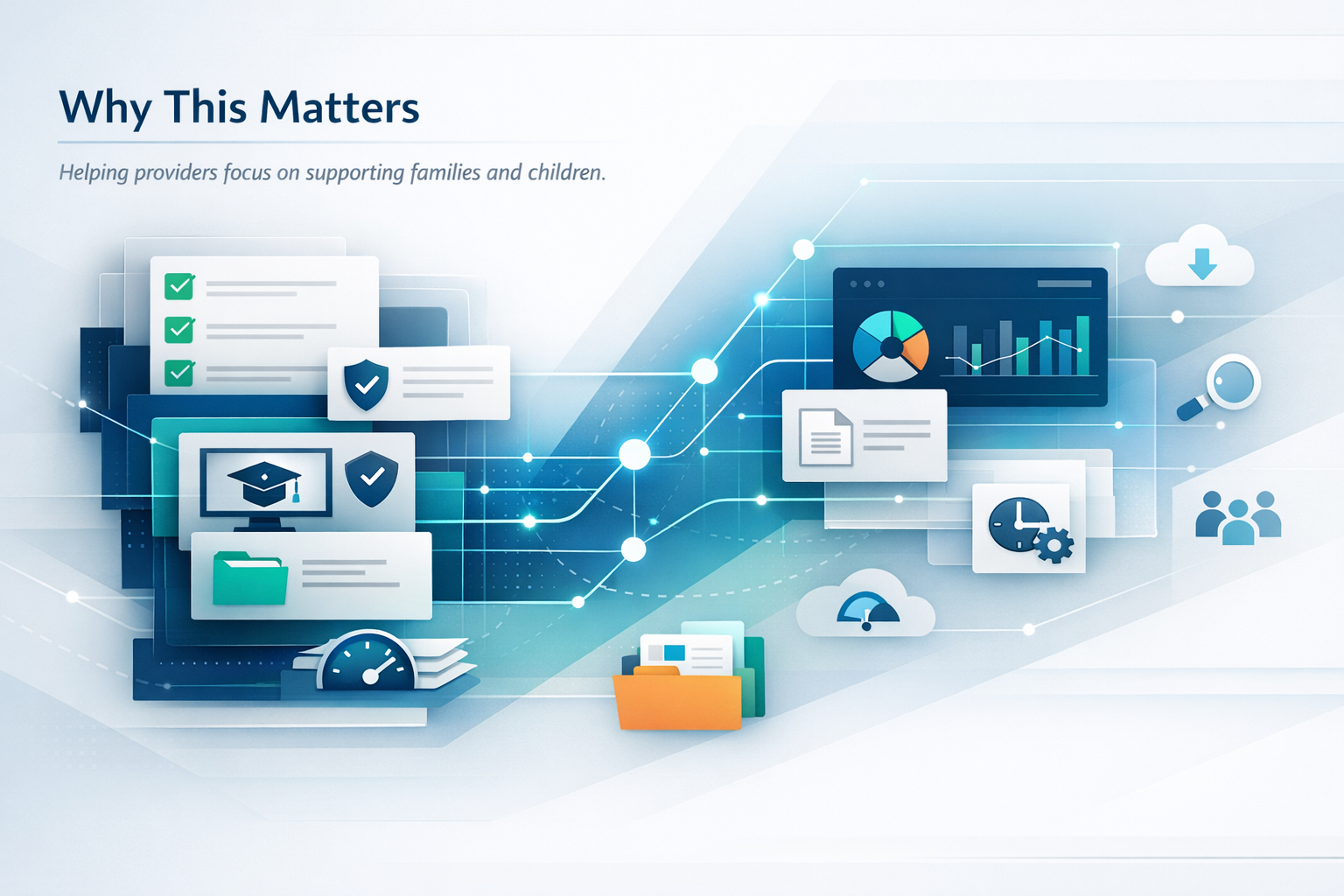 Why This Matters

Helping providers focus on supporting families and children.